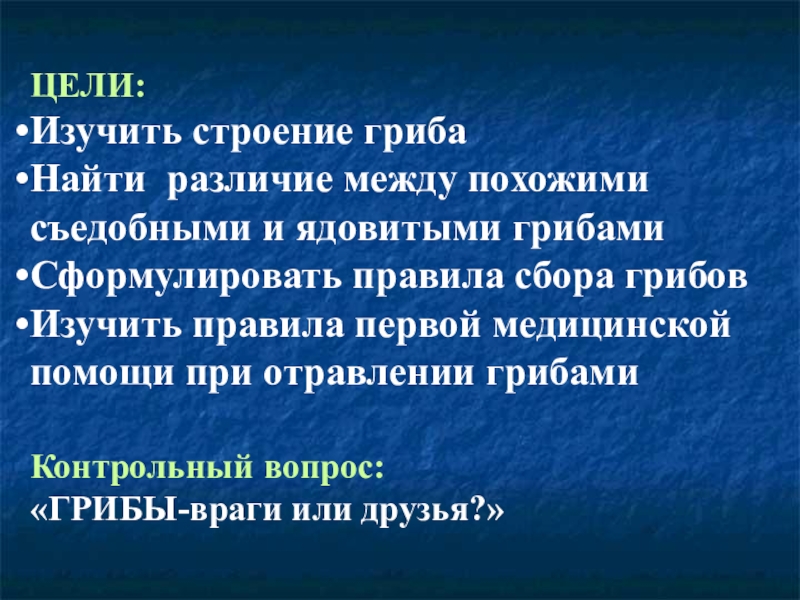 ЦЕЛИ:
•Изучить строение гриба
•Найти различие между похожими съедобными и ядовитыми грибами
•Сформулировать правила сбора грибов
•Изучить правила первой медицинской помощи при отравлении грибами

Контрольный вопрос:
«ГРИБЫ-враги или друзья?»